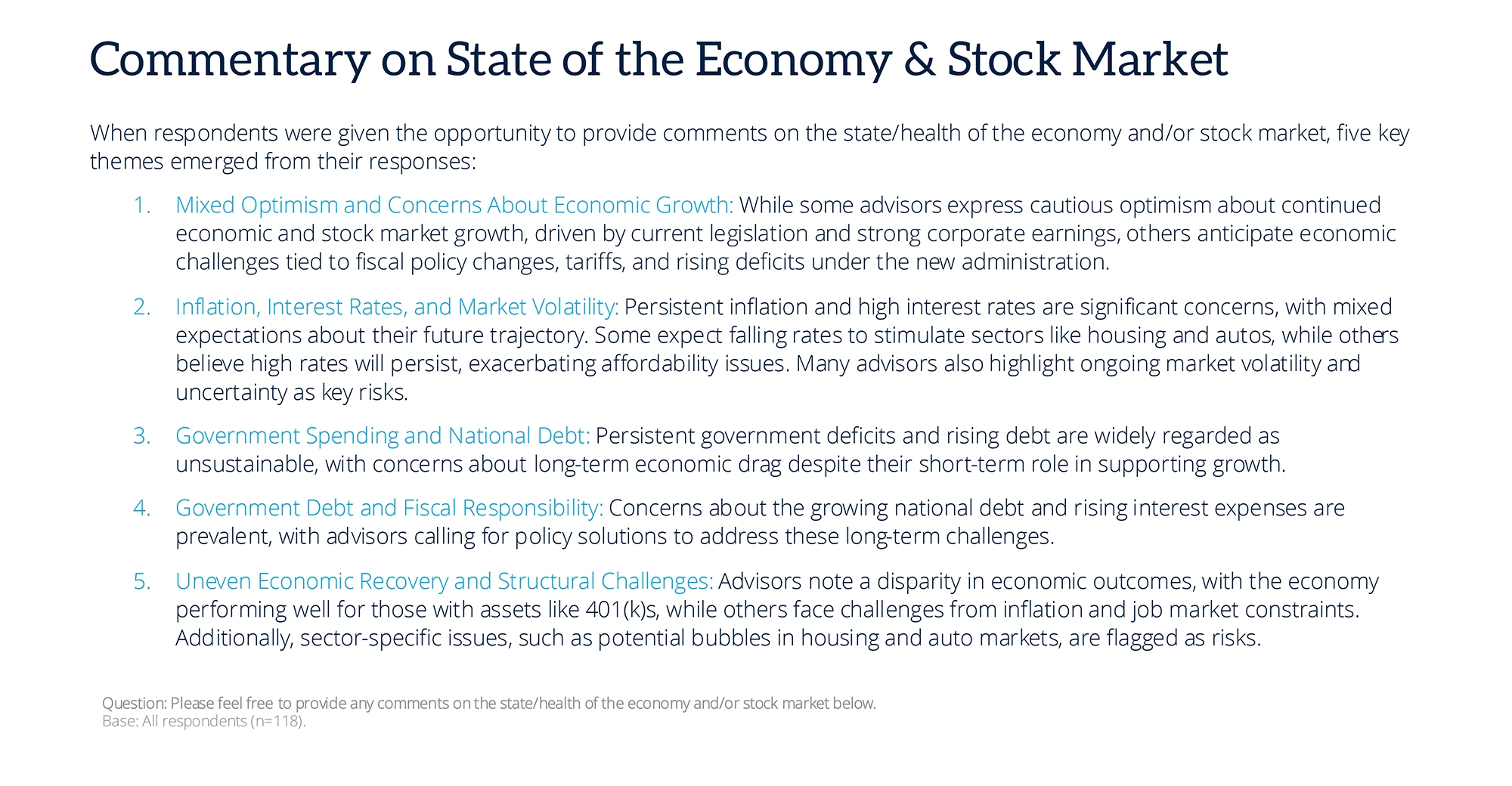 Commentary on State of the Economy & Stock Market

When respondents were given the opportunity to provide comments on the state/health of the economy and/or stock market, five key themes emerged from their responses:

1. Mixed Optimism and Concerns About Economic Growth: While some advisors express cautious optimism about continued economic and stock market growth, driven by current legislation and strong corporate earnings, others anticipate economic challenges tied to fiscal policy changes, tariffs, and rising deficits under the new administration.

2. Inflation, Interest Rates, and Market Volatility: Persistent inflation and high interest rates are significant concerns, with mixed expectations about their future trajectory. Some expect falling rates to stimulate sectors like housing and autos, while others believe high rates will persist, exacerbating affordability issues. Many advisors also highlight ongoing market volatility and uncertainty as key risks.

3. Government Spending and National Debt: Persistent government deficits and rising debt are widely regarded as unsustainable, with concerns about long-term economic drag despite their short-term role in supporting growth.

4. Government Debt and Fiscal Responsibility: Concerns about the growing national debt and rising interest expenses are prevalent, with advisors calling for policy solutions to address these long-term challenges.

5. Uneven Economic Recovery and Structural Challenges: Advisors note a disparity in economic outcomes, with the economy performing well for those with assets like 401(k)s, while others face challenges from inflation and job market constraints. Additionally, sector-specific issues, such as potential bubbles in housing and auto markets, are flagged as risks.

Question: Please feel free to provide any comments on the state/health of the economy and/or stock market below.
Base: All respondents (n=118).